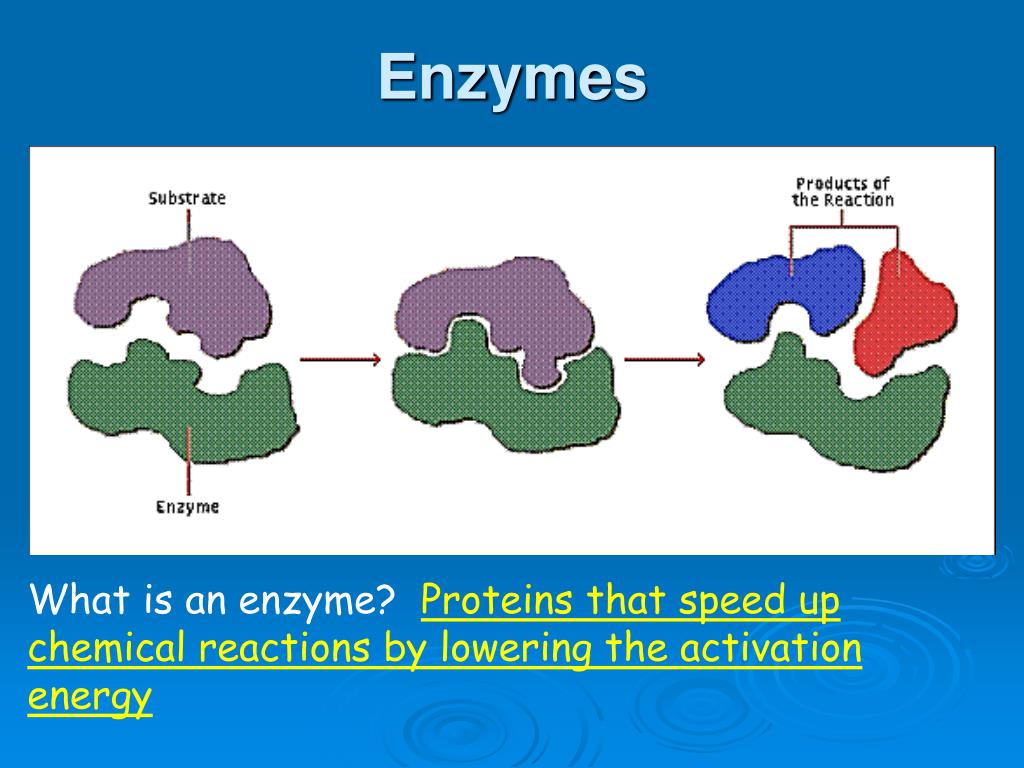 Enzymes

Substrate

Enzyme

Products of the Reaction

What is an enzyme? Proteins that speed up chemical reactions by lowering the activation energy